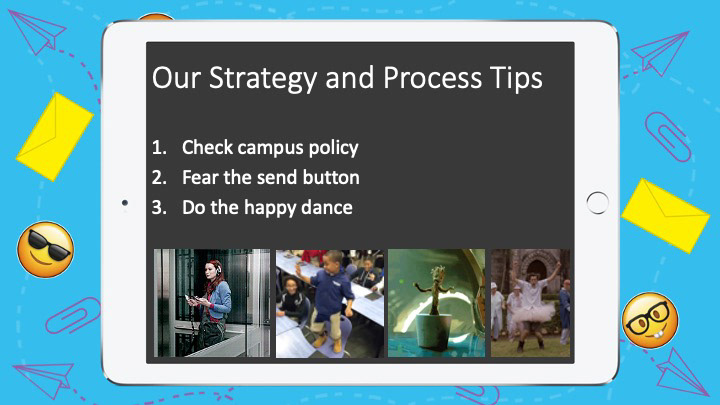 Our Strategy and Process Tips

1. Check campus policy
2. Fear the send button
3. Do the happy dance